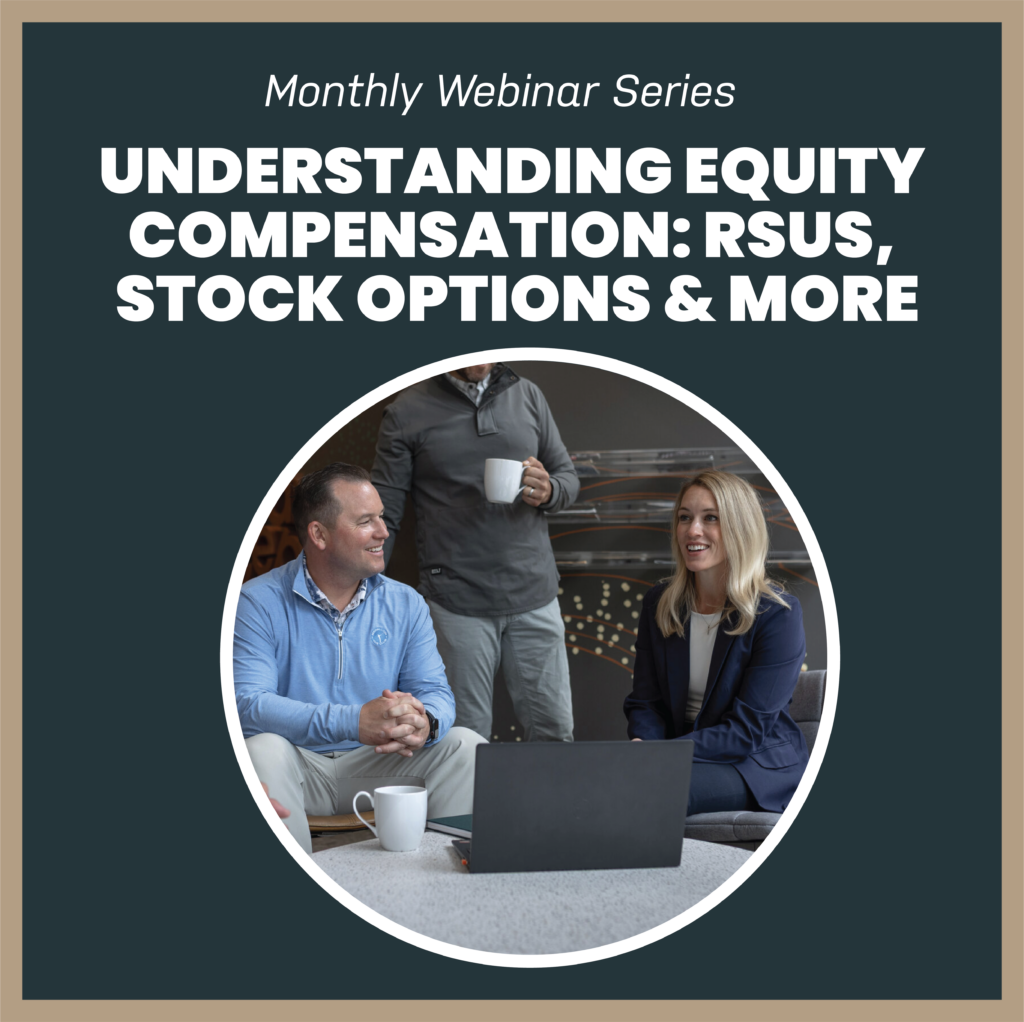 Monthly Webinar Series

UNDERSTANDING EQUITY COMPENSATION: RSUS, STOCK OPTIONS & MORE